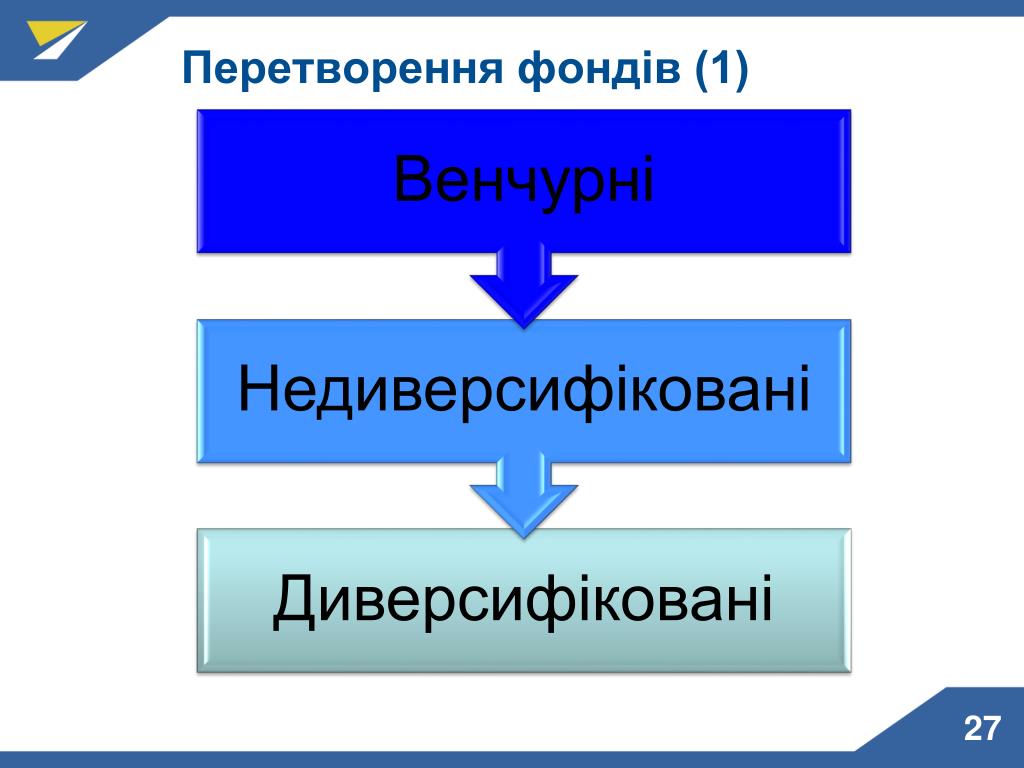 Перетворення фондів (1)

Венчурні

Недиверсифіковані

Диверсифіковані

27